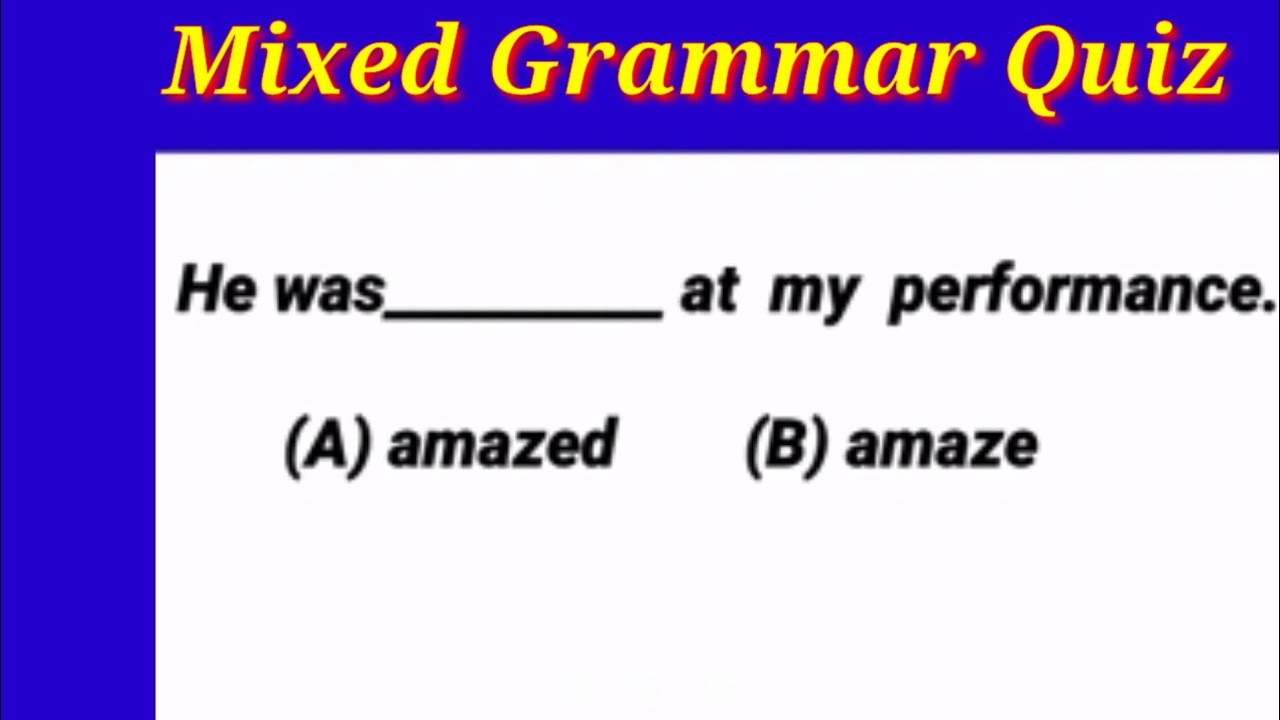 Mixed Grammar Quiz

He was__________ at my performance.

(A) amazed (B) amaze